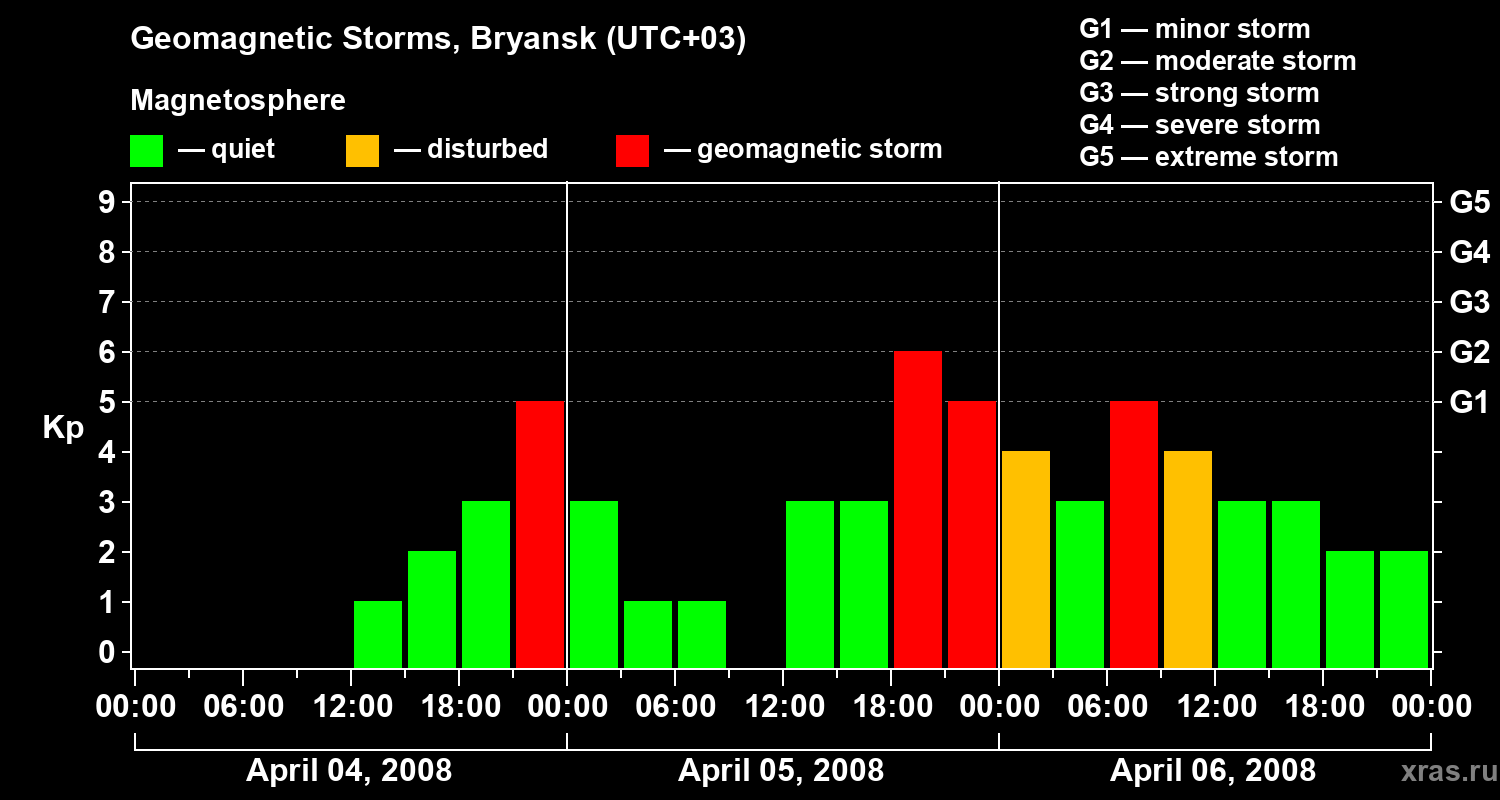 Geomagnetic Storms, Bryansk (UTC+03)

Magnetosphere

— quiet — disturbed — geomagnetic storm

G1 — minor storm
G2 — moderate storm
G3 — strong storm
G4 — severe storm
G5 — extreme storm

Kp

9
8
7
6
5
4
3
2
1
0

G5
G4
G3
G2
G1

00:00 06:00 12:00 18:00 00:00 06:00 12:00 18:00 00:00 06:00 12:00 18:00 00:00

April 04, 2008 April 05, 2008 April 06, 2008

xras.ru